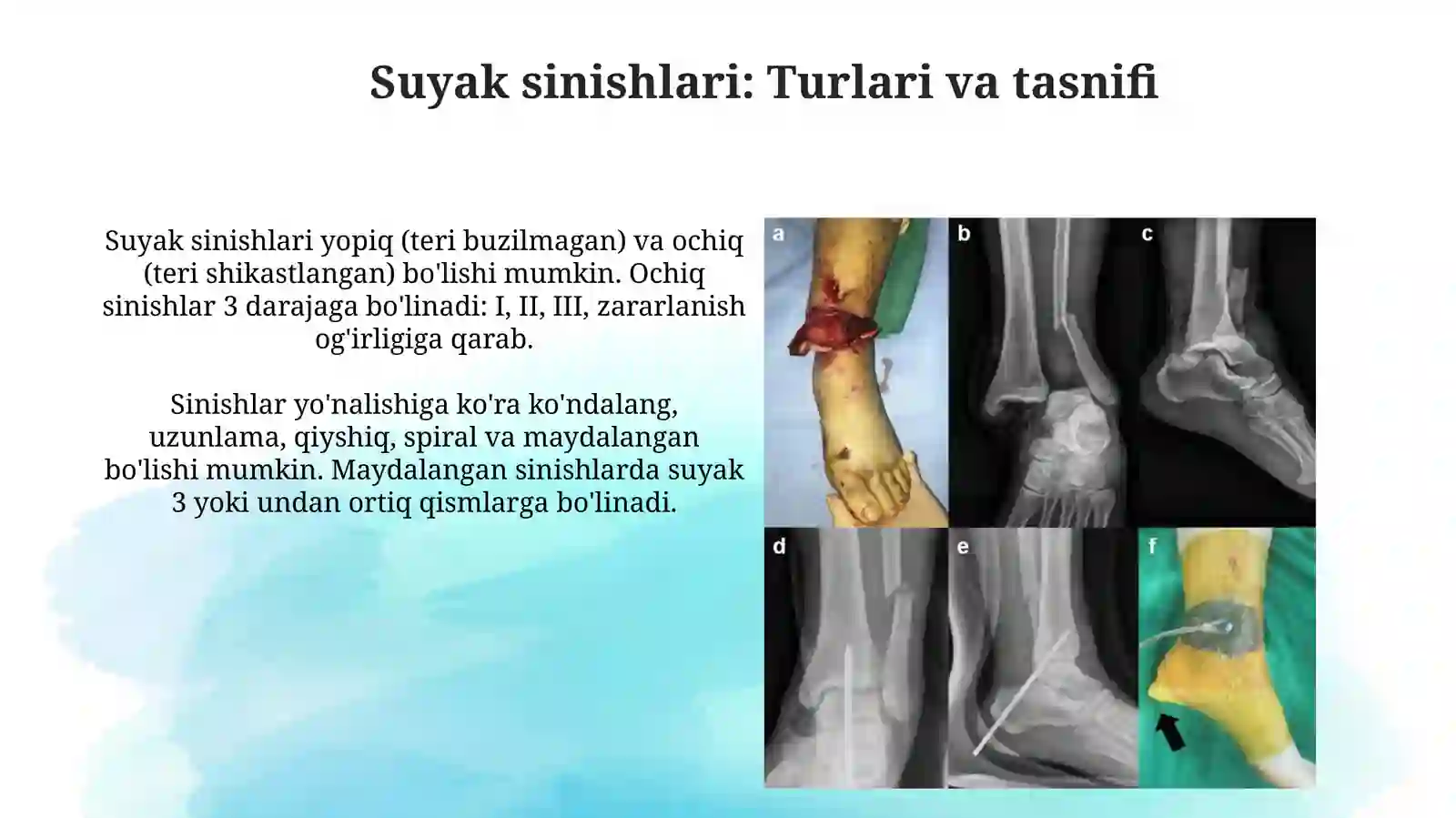 Suyak sinishlari: Turlari va tasnifi

Suyak sinishlari yopiq (teri buzilmagan) va ochiq (teri shikastlangan) bo'lishi mumkin. Ochiq sinishlar 3 darajaga bo'linadi: I, II, III, zararlanish og'irligiga qarab.

Sinishlar yo'nalishiga ko'ra ko'ndalang, uzunlama, qiyshiq, spiral va maydalangan bo'lishi mumkin. Maydalangan sinishlarda suyak 3 yoki undan ortiq qismlarga bo'linadi.

a

b

c

d

e

f